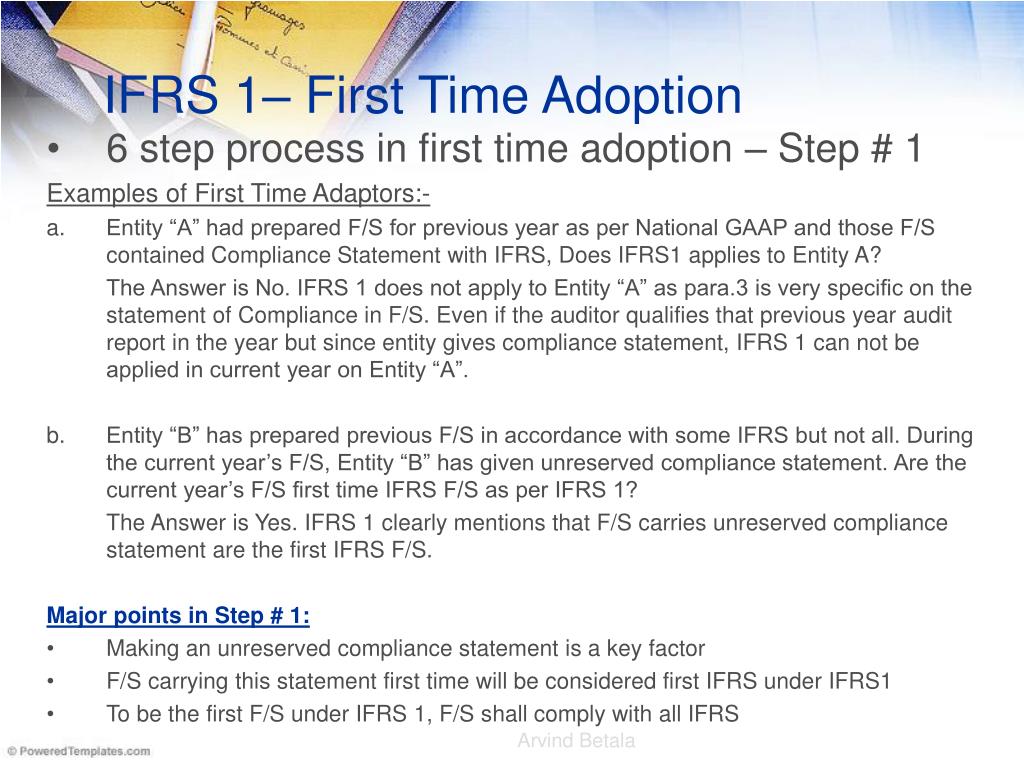 IFRS 1– First Time Adoption

• 6 step process in first time adoption – Step # 1

Examples of First Time Adaptors:-

a. Entity “A” had prepared F/S for previous year as per National GAAP and those F/S contained Compliance Statement with IFRS, Does IFRS1 applies to Entity A?

The Answer is No. IFRS 1 does not apply to Entity “A” as para.3 is very specific on the statement of Compliance in F/S. Even if the auditor qualifies that previous year audit report in the year but since entity gives compliance statement, IFRS 1 can not be applied in current year on Entity “A”.

b. Entity “B” has prepared previous F/S in accordance with some IFRS but not all. During the current year’s F/S, Entity “B” has given unreserved compliance statement. Are the current year’s F/S first time IFRS F/S as per IFRS 1?

The Answer is Yes. IFRS 1 clearly mentions that F/S carries unreserved compliance statement are the first IFRS F/S.

Major points in Step # 1:

• Making an unreserved compliance statement is a key factor
• F/S carrying this statement first time will be considered first IFRS under IFRS1
• To be the first F/S under IFRS 1, F/S shall comply with all IFRS

Arvind Betala

© PoweredTemplates.com